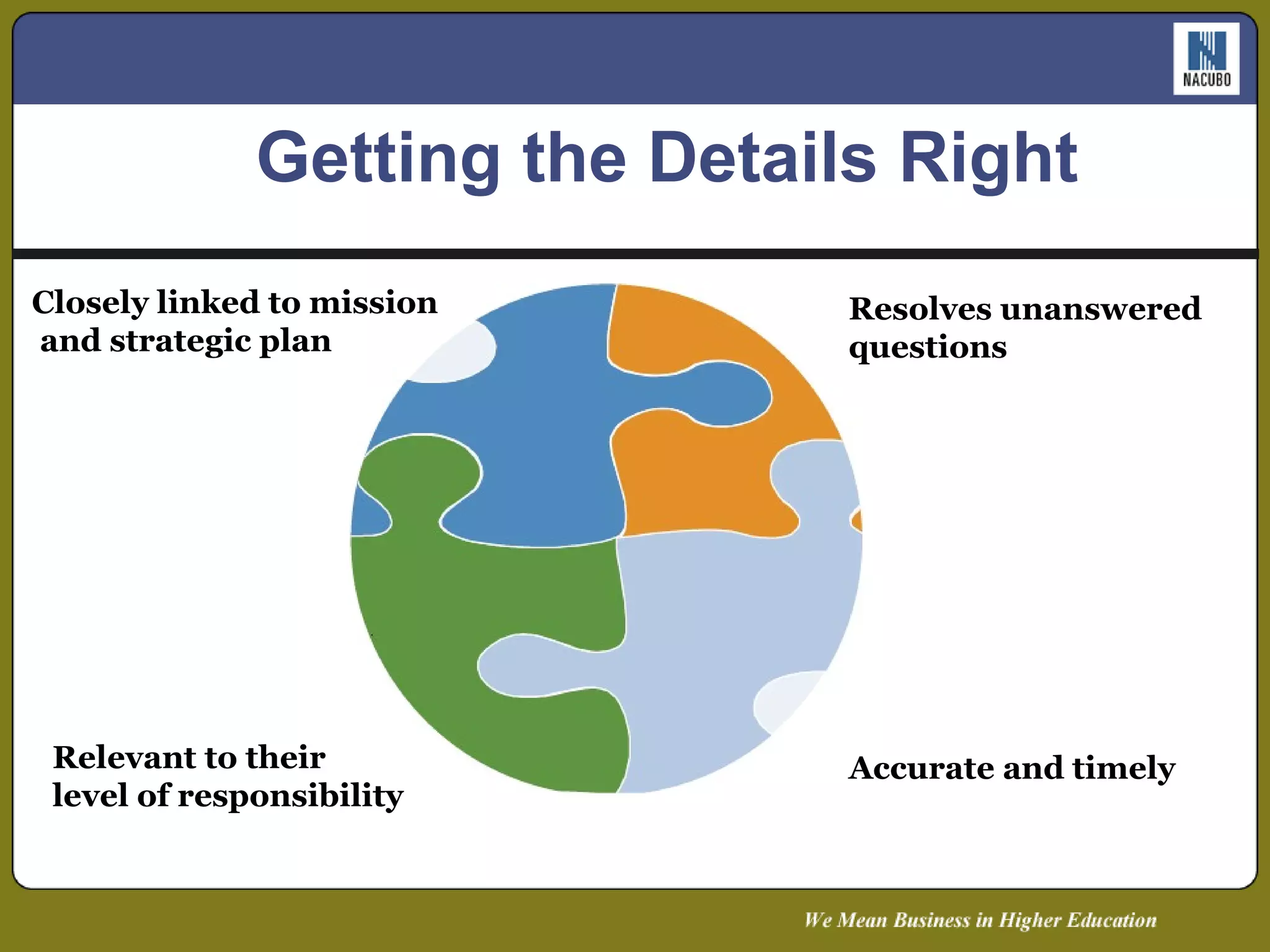 NACUBO

Getting the Details Right

Closely linked to mission and strategic plan

Resolves unanswered questions

Relevant to their level of responsibility

Accurate and timely

We Mean Business in Higher Education